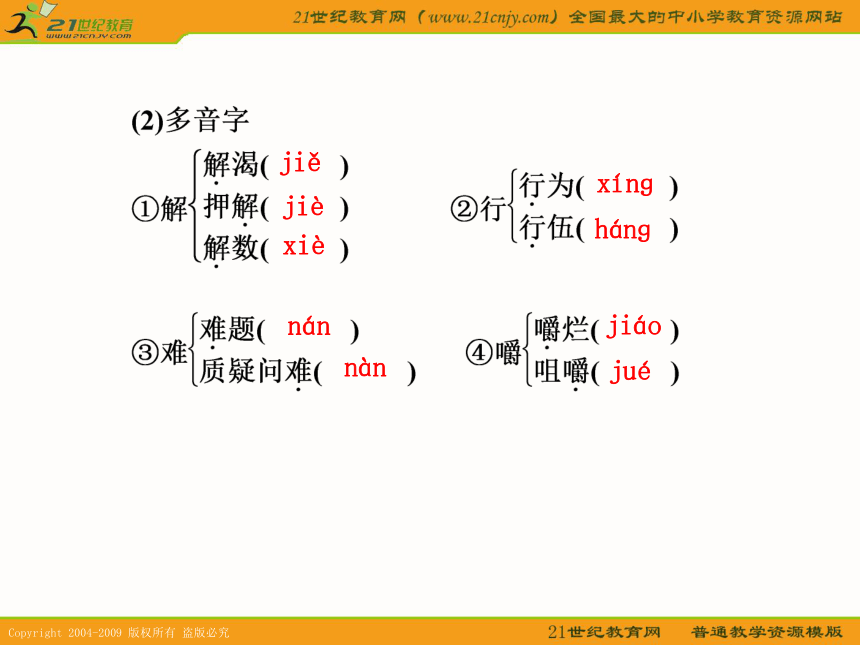 21世纪教育
www.21cnjy.com

21世纪教育网（www.21cnjy.com）全国最大的中小学教育资源网站

(2)多音字

①解 解渴( jiě ) 押解( jiè ) 解数( xiè )

②行 行为( xíng ) 行伍( háng )

③难 难题( nán ) 质疑问难( nàn )

④嚼 嚼烂( jiáo ) 咀嚼( jué )

Copyright 2004-2009 版权所有 盗版必究

21世纪教育网 普通教学资源模版